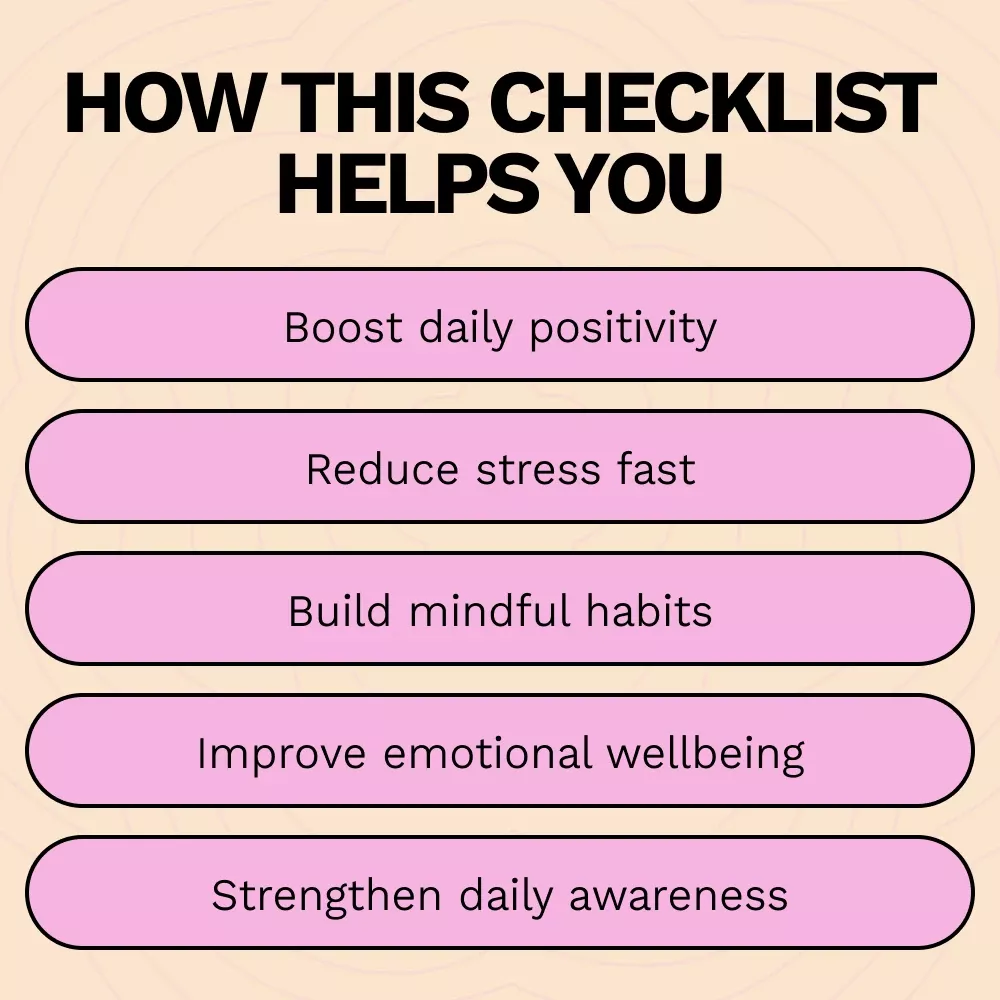 HOW THIS CHECKLIST HELPS YOU

Boost daily positivity

Reduce stress fast

Build mindful habits

Improve emotional wellbeing

Strengthen daily awareness